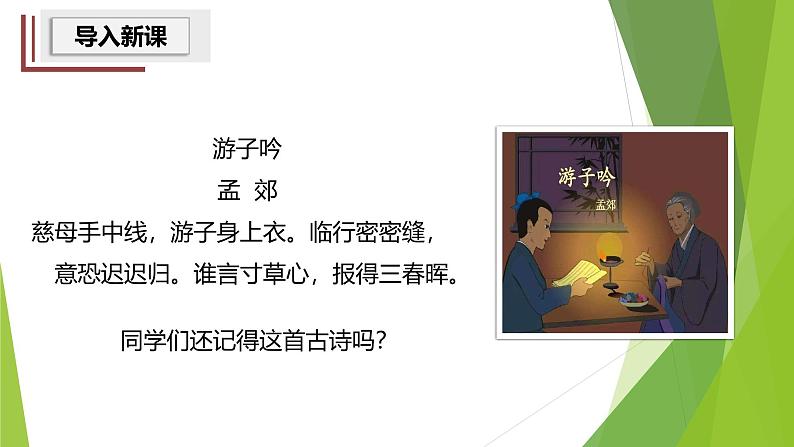 导入新课

游子吟

孟 郊

慈母手中线，游子身上衣。临行密密缝，意恐迟迟归。谁言寸草心，报得三春晖。

同学们还记得这首古诗吗？

游子吟

孟郊